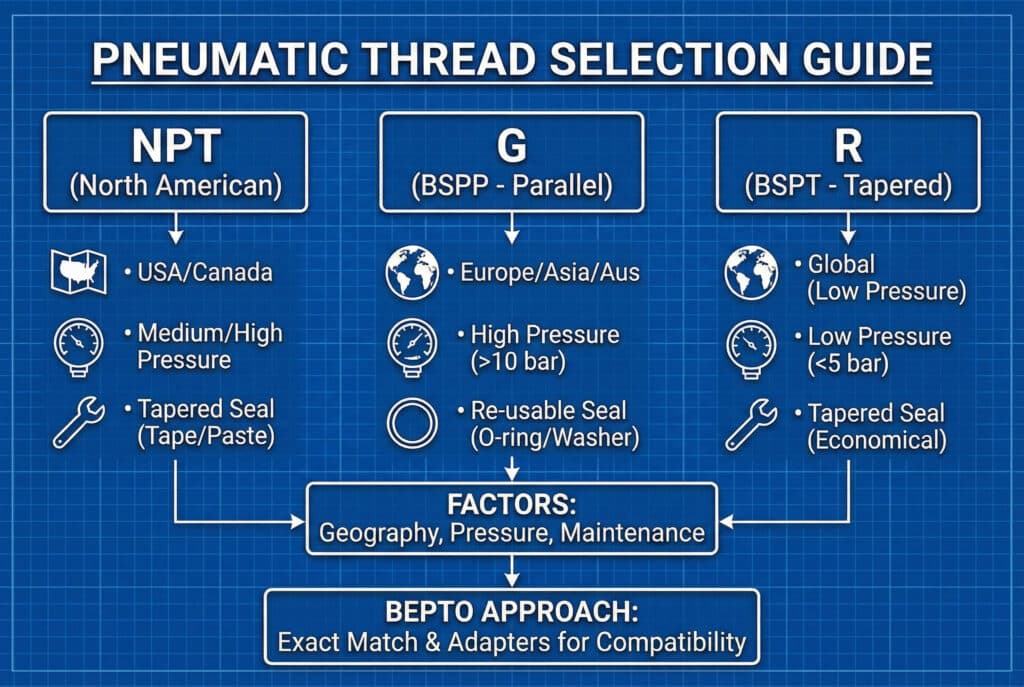 PNEUMATIC THREAD SELECTION GUIDE

NPT
(North American)

• USA/Canada

• Medium/High Pressure

• Tapered Seal (Tape/Paste)

G
(BSPP - Parallel)

• Europe/Asia/Aus

• High Pressure (>10 bar)

• Re-usable Seal (O-ring/Washer)

R
(BSPT - Tapered)

• Global (Low Pressure)

• Low Pressure (<5 bar)

• Tapered Seal (Economical)

FACTORS:
Geography, Pressure, Maintenance

BEPTO APPROACH:
Exact Match & Adapters for Compatibility